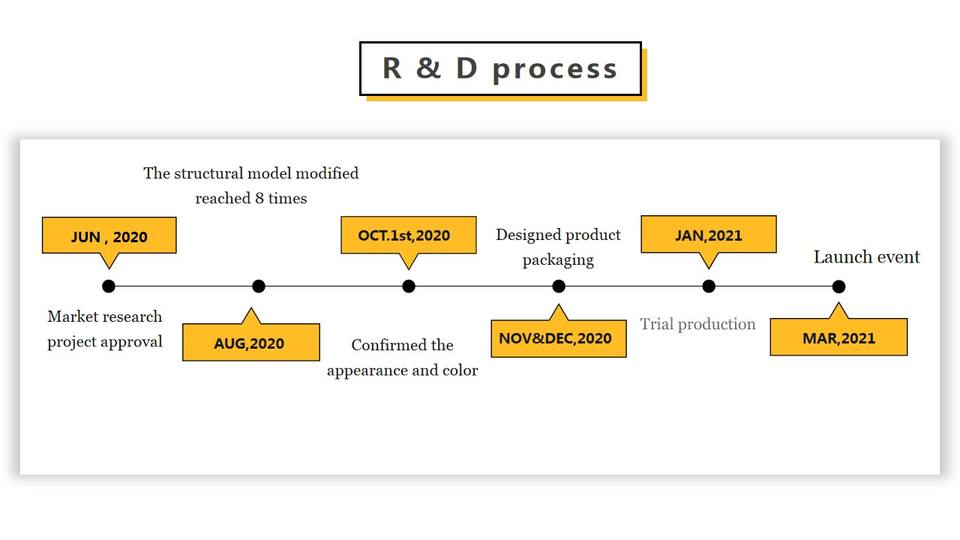 R & D process

JUN , 2020

Market research project approval

The structural model modified reached 8 times

AUG,2020

OCT.1st,2020

Confirmed the appearance and color

Designed product packaging

NOV&DEC,2020

JAN,2021

Trial production

Launch event

MAR,2021